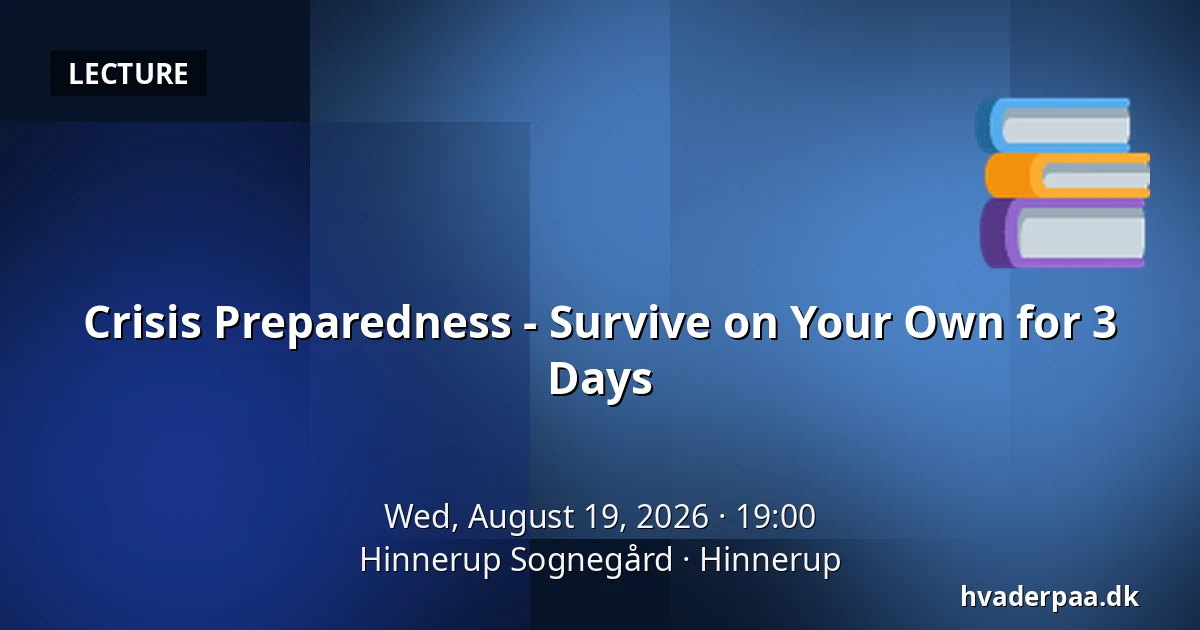 LECTURE

Crisis Preparedness - Survive on Your Own for 3 Days

Wed, August 19, 2026 · 19:00
Hinnerup Sognegård · Hinnerup

hvaderpaa.dk